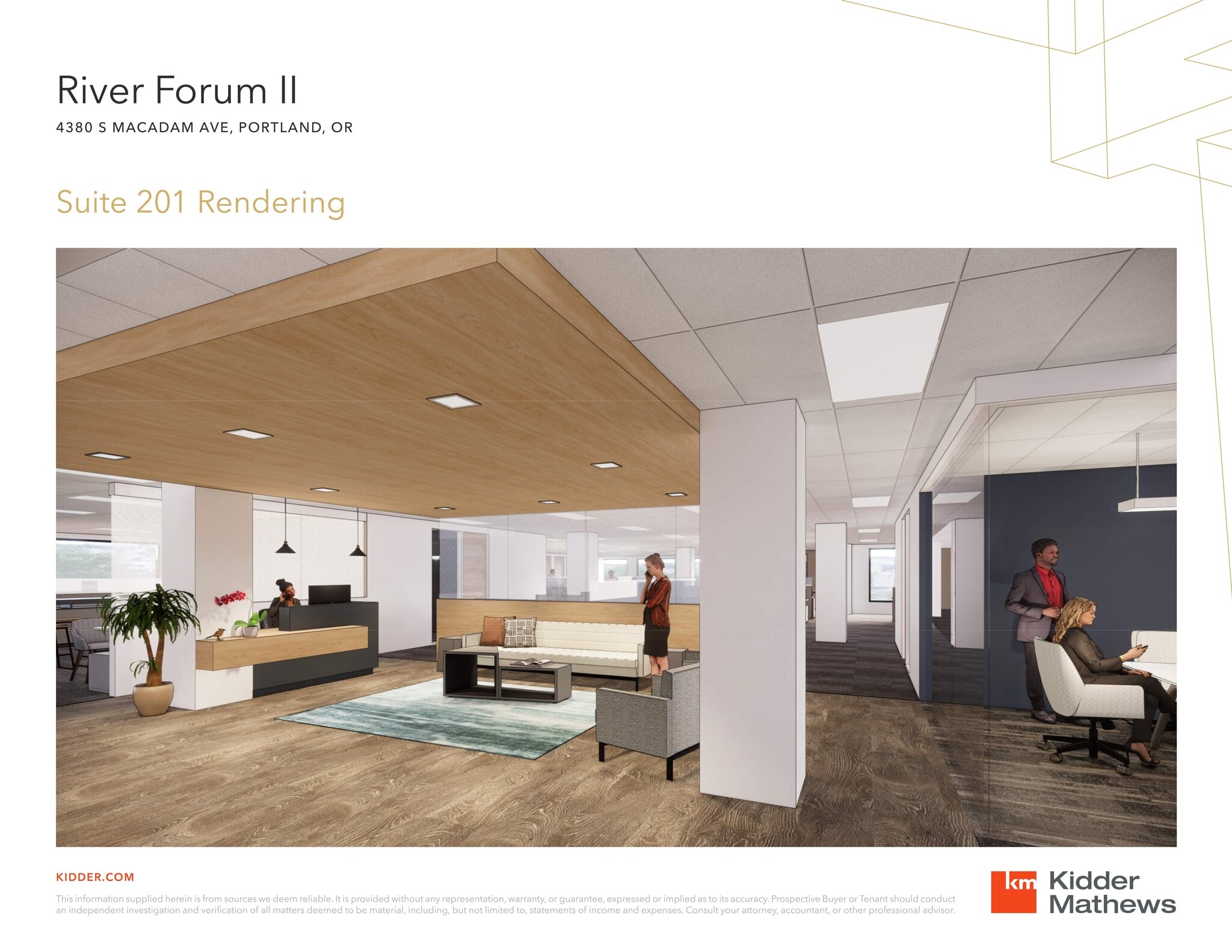 River Forum II
4380 S MACADAM AVE, PORTLAND, OR

Suite 201 Rendering

KIDDER.COM

This information supplied herein is from sources we deem reliable. It is provided without any representation, warranty, or guarantee, expressed or implied as to its accuracy. Prospective Buyer or Tenant should conduct an independent investigation and verification of all matters deemed to be material, including, but not limited to, statements of income and expenses. Consult your attorney, accountant, or other professional advisor.

km Kidder Mathews